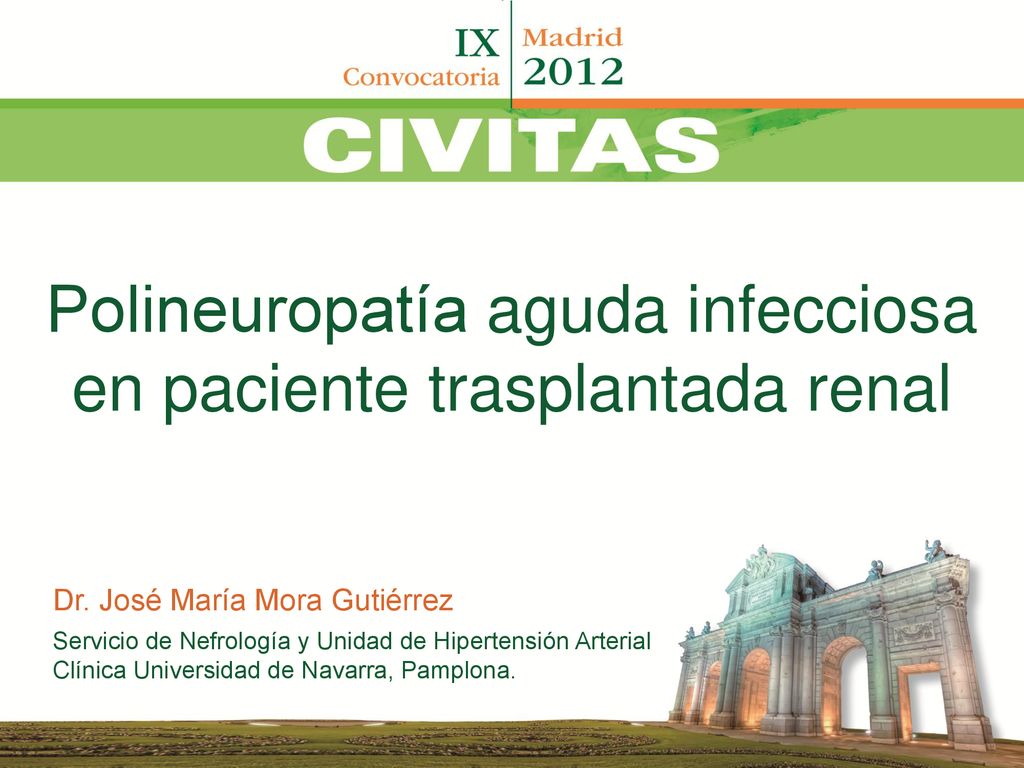 IX
Convocatoria

Madrid
2012

CIVITAS

Polineuropatía aguda infecciosa en paciente trasplantada renal

Dr. José María Mora Gutiérrez

Servicio de Nefrología y Unidad de Hipertensión Arterial
Clínica Universidad de Navarra, Pamplona.